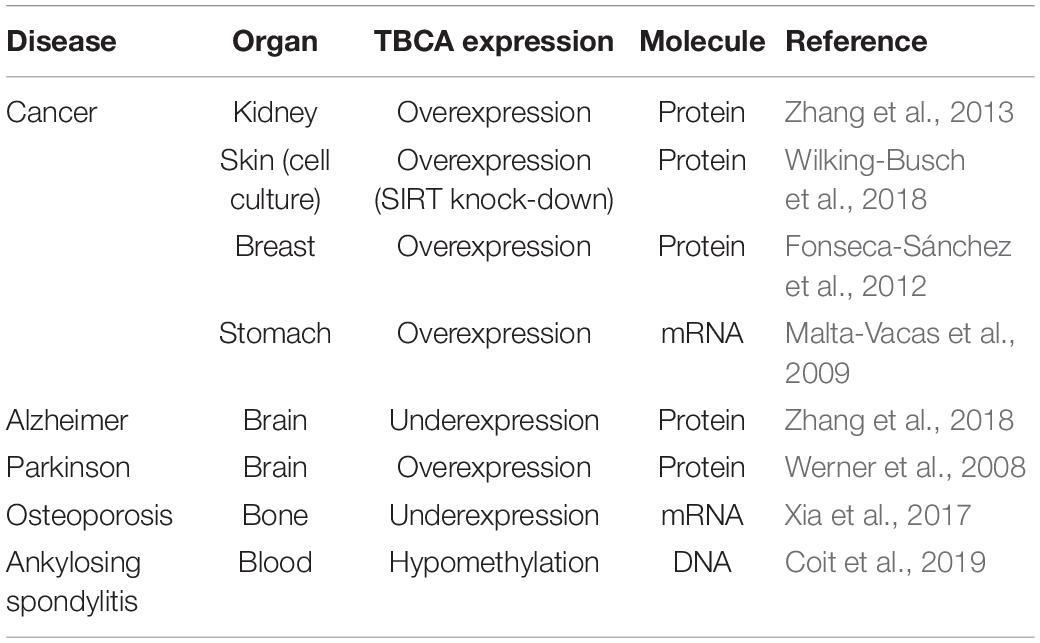 | Disease | Organ | TBCA expression | Molecule | Reference |
|---|---|---|---|---|
| Cancer | Kidney | Overexpression | Protein | Zhang et al., 2013 |
| | Skin (cell culture) | Overexpression (SIRT knock-down) | Protein | Wilking-Busch et al., 2018 |
| | Breast | Overexpression | Protein | Fonseca-Sánchez et al., 2012 |
| | Stomach | Overexpression | mRNA | Malta-Vacas et al., 2009 |
| Alzheimer | Brain | Underexpression | Protein | Zhang et al., 2018 |
| Parkinson | Brain | Overexpression | Protein | Werner et al., 2008 |
| Osteoporosis | Bone | Underexpression | mRNA | Xia et al., 2017 |
| Ankylosing spondylitis | Blood | Hypomethylation | DNA | Coit et al., 2019 |